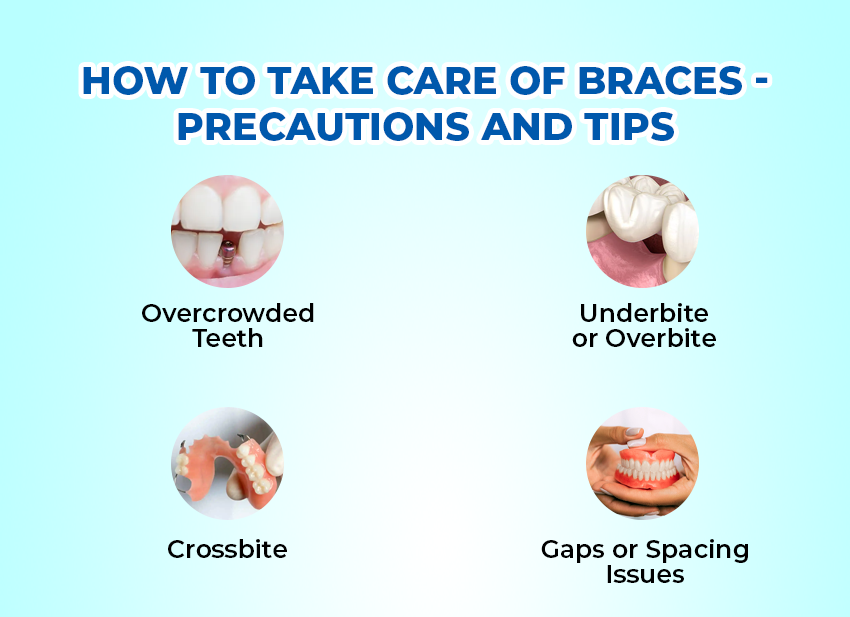 HOW TO TAKE CARE OF BRACES - PRECAUTIONS AND TIPS

Overcrowded Teeth

Underbite or Overbite

Crossbite

Gaps or Spacing Issues